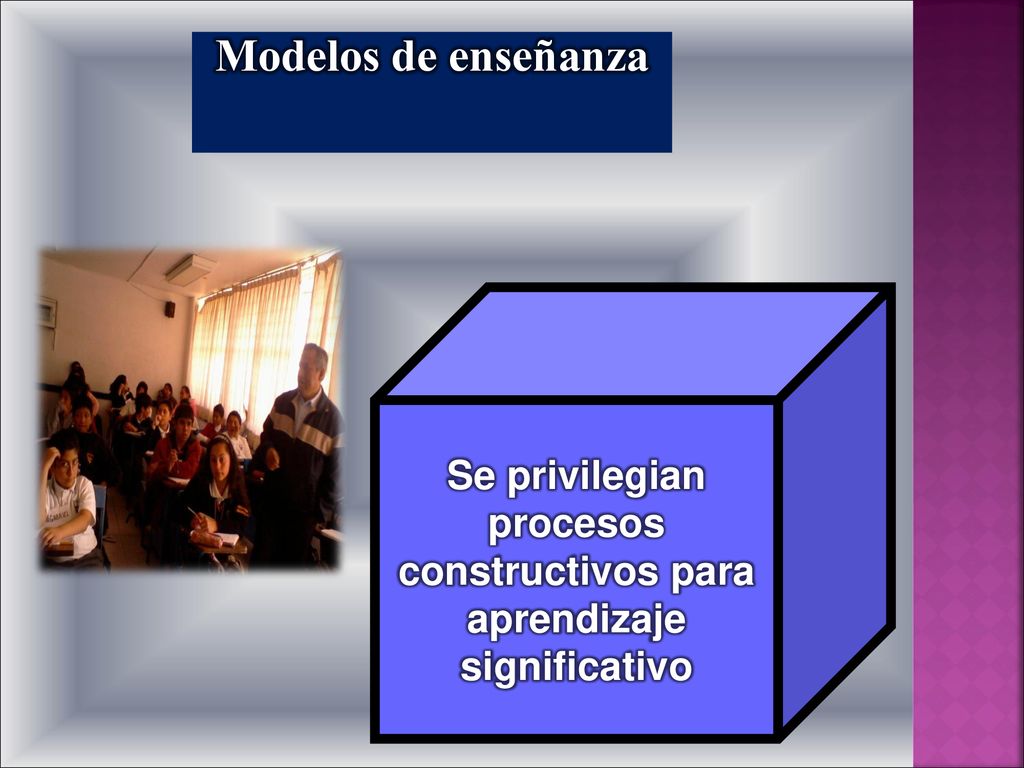 Modelos de enseñanza

Se privilegian procesos constructivos para aprendizaje significativo